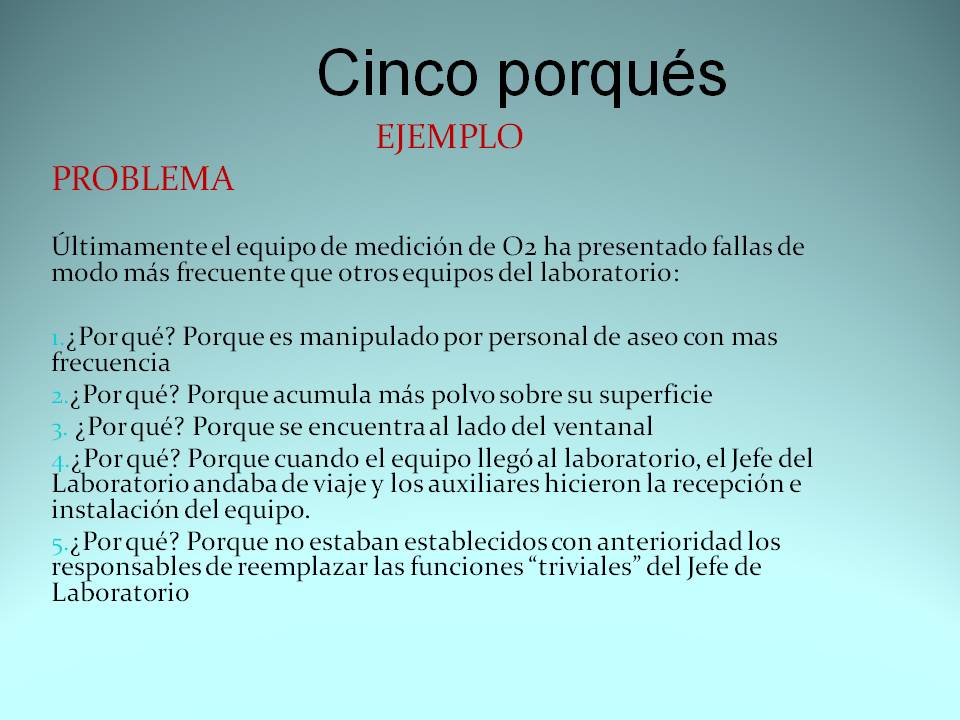 Cinco porqués

EJEMPLO

PROBLEMA

Últimamente el equipo de medición de O2 ha presentado fallas de modo más frecuente que otros equipos del laboratorio:

1. ¿Por qué? Porque es manipulado por personal de aseo con mas frecuencia
2. ¿Por qué? Porque acumula más polvo sobre su superficie
3. ¿Por qué? Porque se encuentra al lado del ventanal
4. ¿Por qué? Porque cuando el equipo llegó al laboratorio, el Jefe del Laboratorio andaba de viaje y los auxiliares hicieron la recepción e instalación del equipo.
5. ¿Por qué? Porque no estaban establecidos con anterioridad los responsables de reemplazar las funciones “triviales” del Jefe de Laboratorio